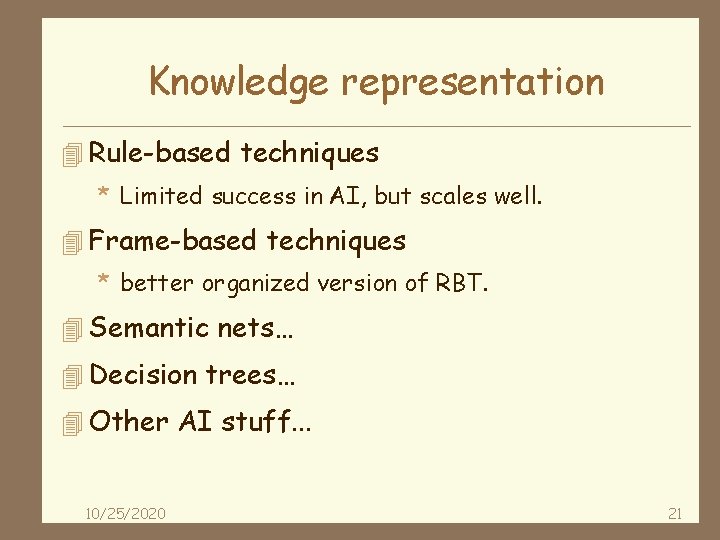 Knowledge representation

Rule-based techniques

* Limited success in AI, but scales well.

Frame-based techniques

* better organized version of RBT.

Semantic nets…

Decision trees…

Other AI stuff…

10/25/2020

21